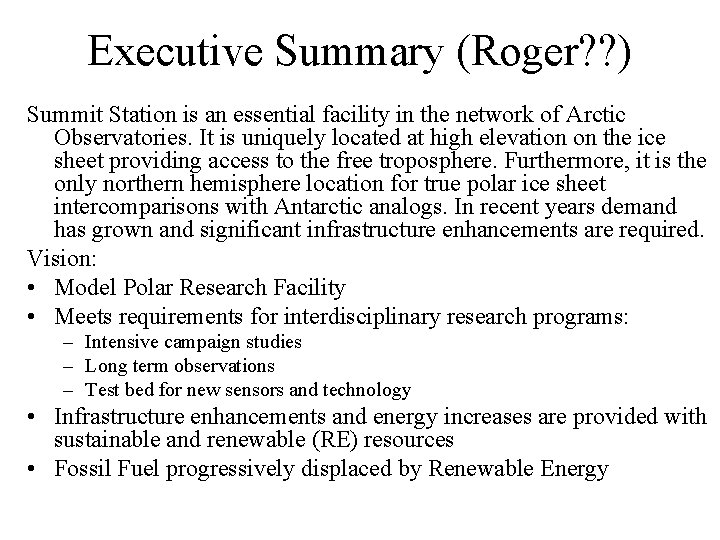 Executive Summary (Roger??)

Summit Station is an essential facility in the network of Arctic Observatories. It is uniquely located at high elevation on the ice sheet providing access to the free troposphere. Furthermore, it is the only northern hemisphere location for true polar ice sheet intercomparisons with Antarctic analogs. In recent years demand has grown and significant infrastructure enhancements are required.

Vision:

• Model Polar Research Facility
• Meets requirements for interdisciplinary research programs:
  – Intensive campaign studies
  – Long term observations
  – Test bed for new sensors and technology
• Infrastructure enhancements and energy increases are provided with sustainable and renewable (RE) resources
• Fossil Fuel progressively displaced by Renewable Energy